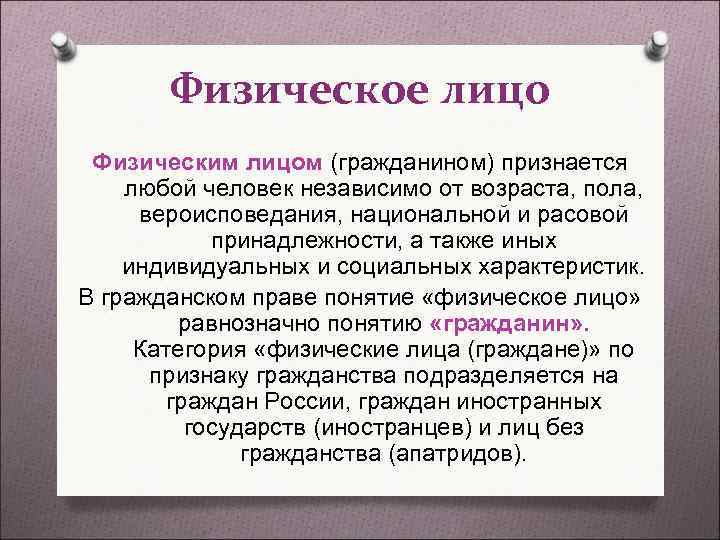 Физическое лицо

Физическим лицом (гражданином) признается любой человек независимо от возраста, пола, вероисповедания, национальной и расовой принадлежности, а также иных индивидуальных и социальных характеристик.

В гражданском праве понятие «физическое лицо» равнозначно понятию «гражданин». Категория «физические лица (граждане)» по признаку гражданства подразделяется на граждан России, граждан иностранных государств (иностранцев) и лиц без гражданства (апатридов).